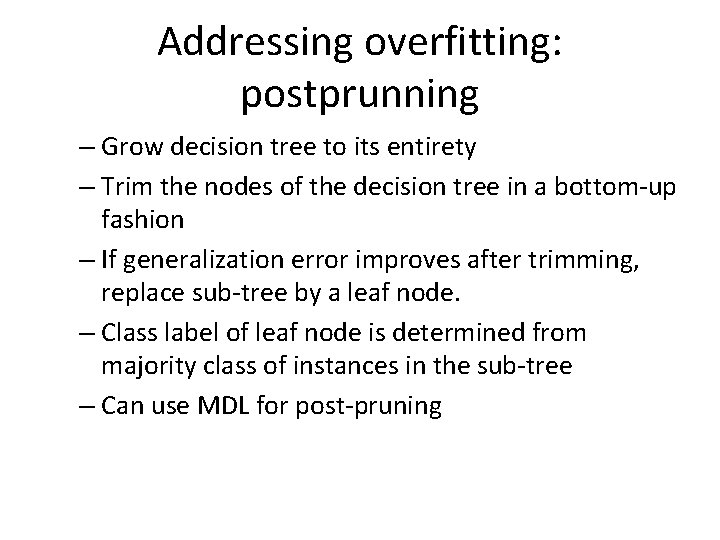 Addressing overfitting: postprunning

– Grow decision tree to its entirety

– Trim the nodes of the decision tree in a bottom-up fashion

– If generalization error improves after trimming, replace sub-tree by a leaf node.

– Class label of leaf node is determined from majority class of instances in the sub-tree

– Can use MDL for post-pruning